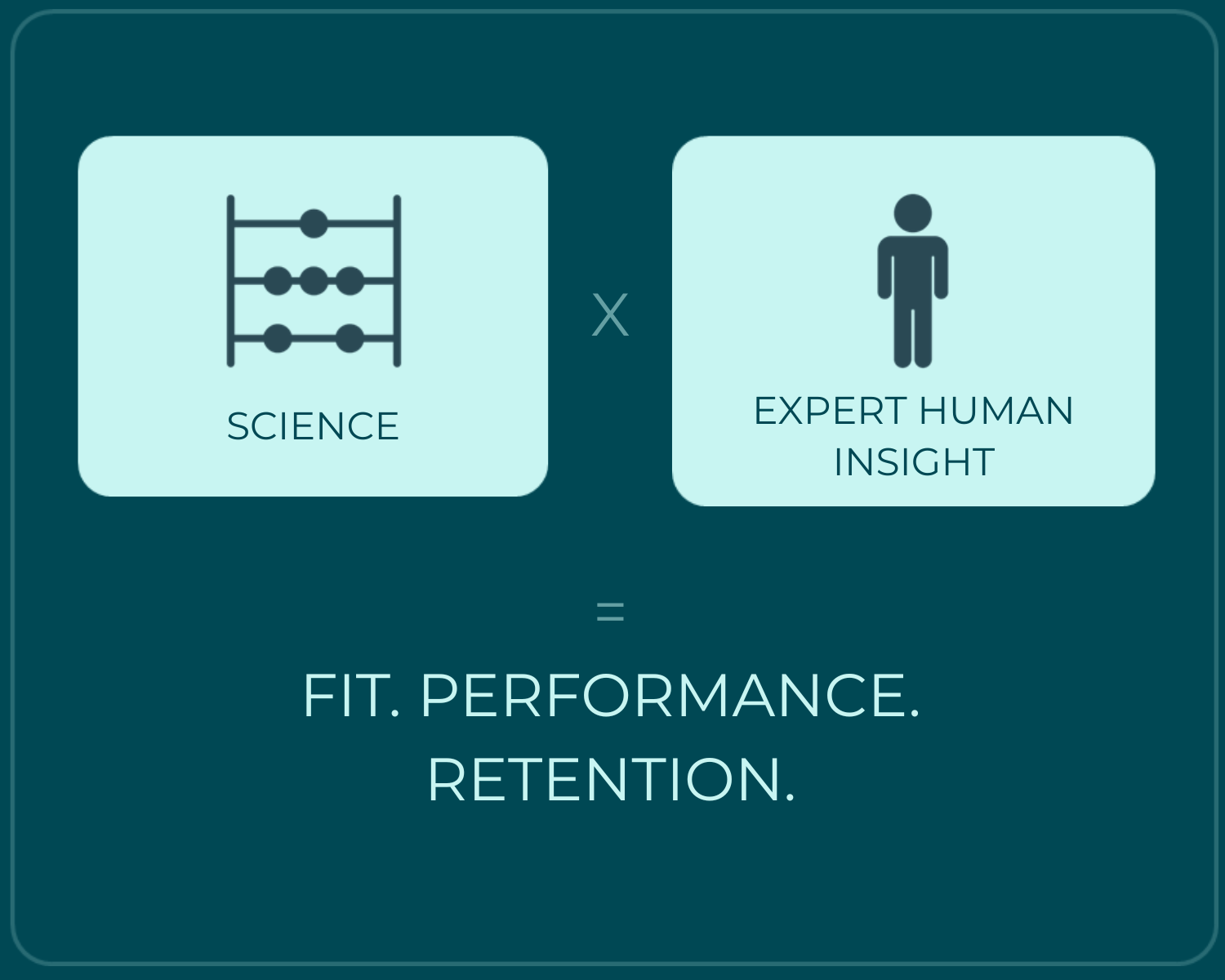 SCIENCE

X

EXPERT HUMAN INSIGHT

=

FIT. PERFORMANCE. RETENTION.